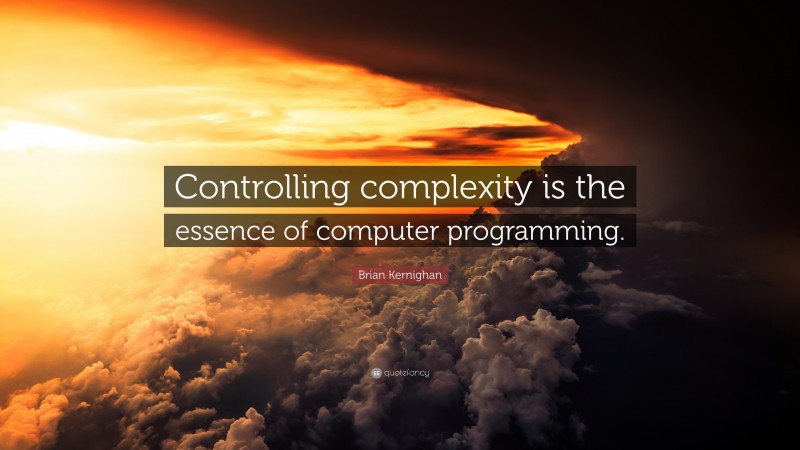 Controlling complexity is the essence of computer programming.

Brian Kernighan

quotefancy